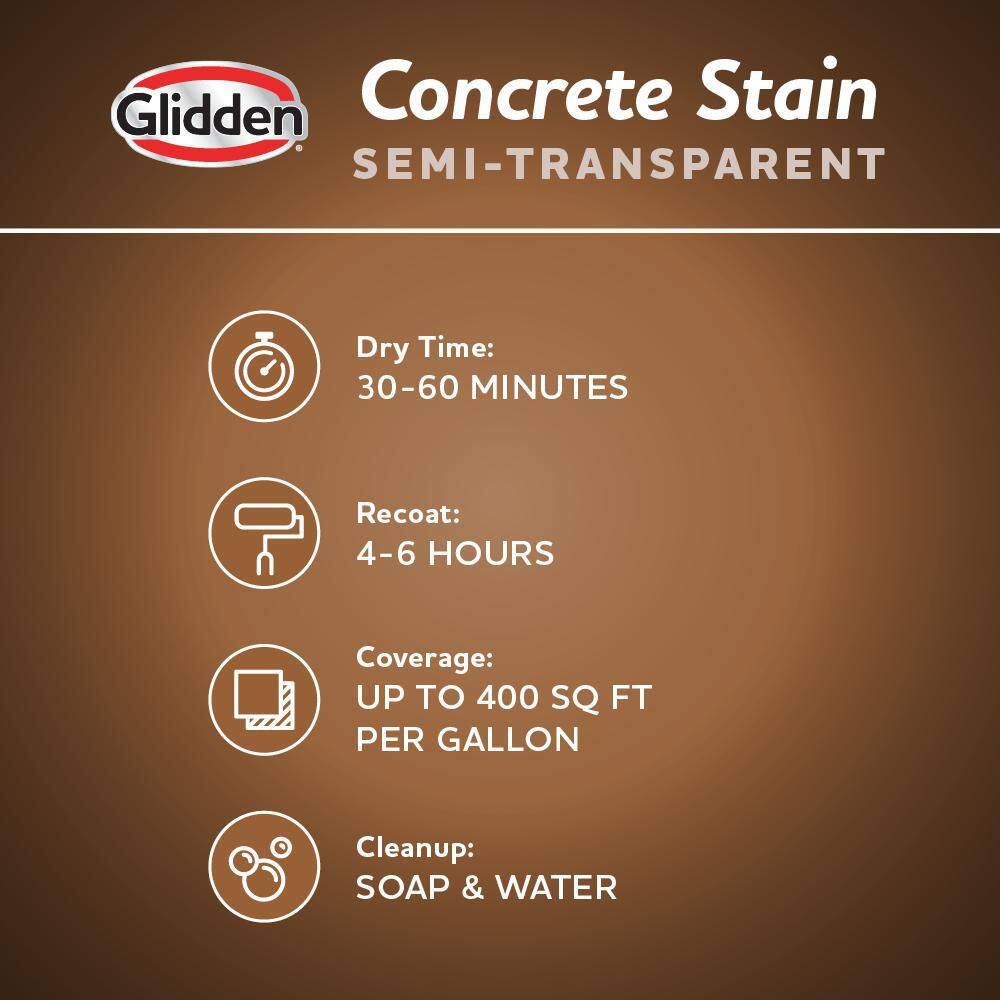 Glidden®

Concrete Stain
SEMI-TRANSPARENT

Dry Time:
30-60 MINUTES

Recoat:
4-6 HOURS

Coverage:
UP TO 400 SQ FT PER GALLON

Cleanup:
SOAP & WATER